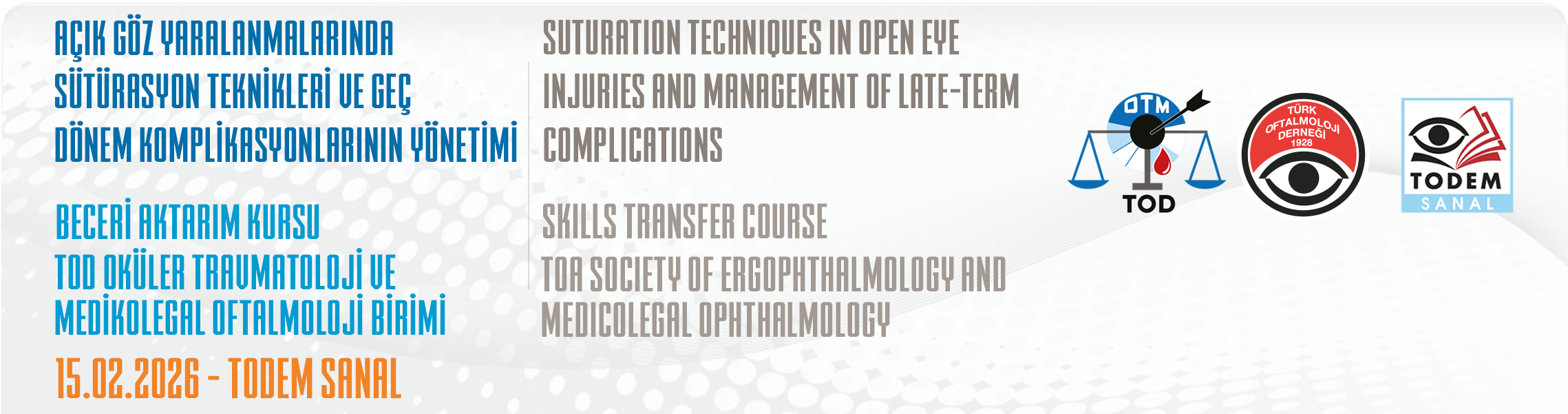 AÇIK GÖZ YARALANMALARINDA SÜTÜRASYON TEKNİKLERİ VE GEÇ DÖNEM KOMPLİKASYONLARININ YÖNETİMİ

BECERİ AKTARIM KURSU
TOD OKÜLER TRAVMATOLOJİ VE MEDİKOLEGAL OFTALMOLOJİ BİRİMİ

15.02.2026 - TODEM SANAL

SUTURATION TECHNIQUES IN OPEN EYE INJURIES AND MANAGEMENT OF LATE-TERM COMPLICATIONS

SKILLS TRANSFER COURSE
TOA SOCIETY OF ERGOPHTHALMOLOGY AND MEDICOLEGAL OPHTHALMOLOGY

OTM
TOD

TÜRK OFTALMOLOJİ DERNEĞİ 1928

TODEM
SANAL